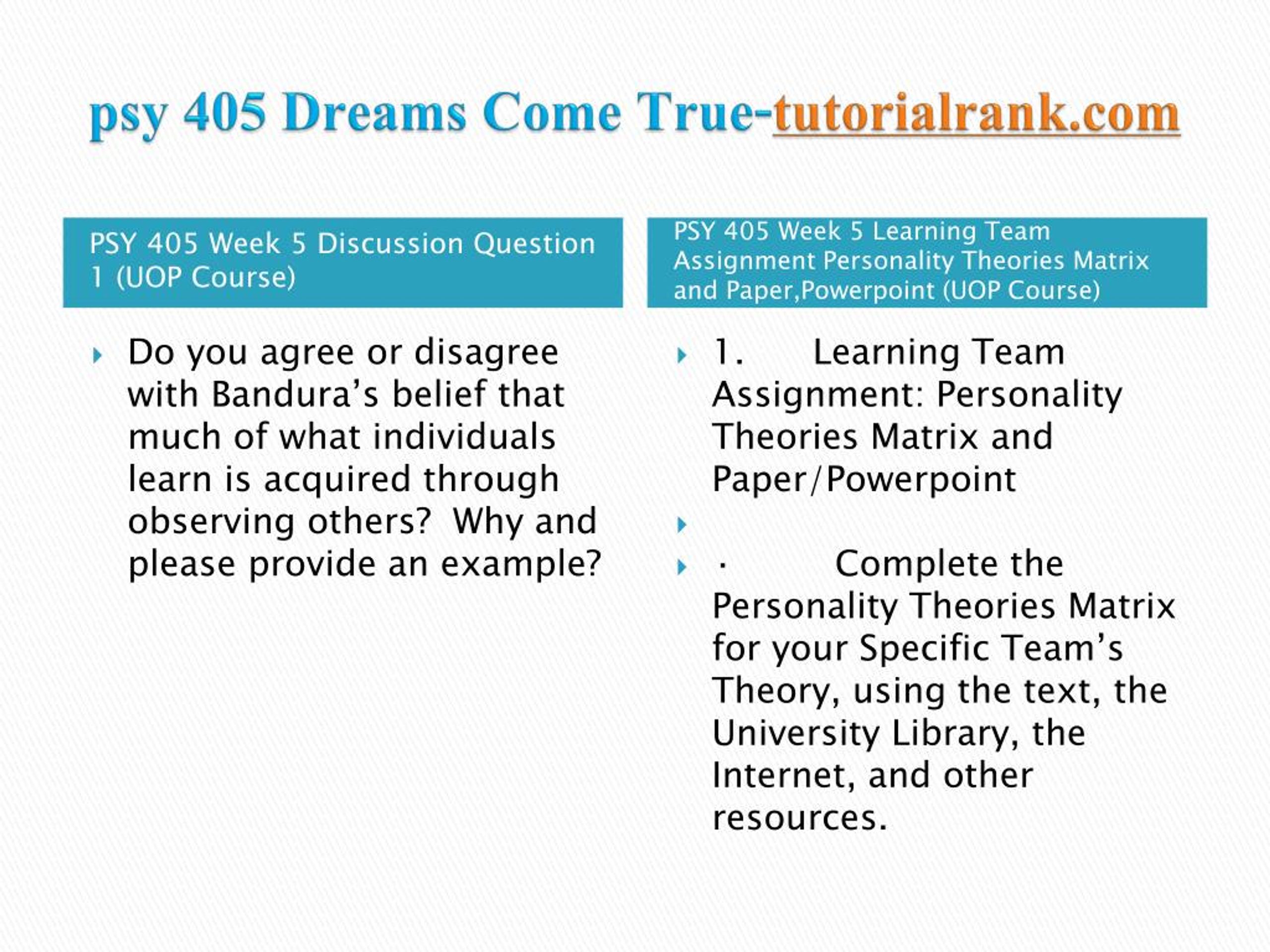 psy 405 Dreams Come True-tutorialrank.com

PSY 405 Week 5 Discussion Question 1 (UOP Course)

Do you agree or disagree with Bandura's belief that much of what individuals learn is acquired through observing others?  Why and please provide an example?

PSY 405 Week 5 Learning Team Assignment Personality Theories Matrix and Paper,Powerpoint (UOP Course)

1. Learning Team Assignment: Personality Theories Matrix and Paper/Powerpoint

· Complete the Personality Theories Matrix for your Specific Team's Theory, using the text, the University Library, the Internet, and other resources.